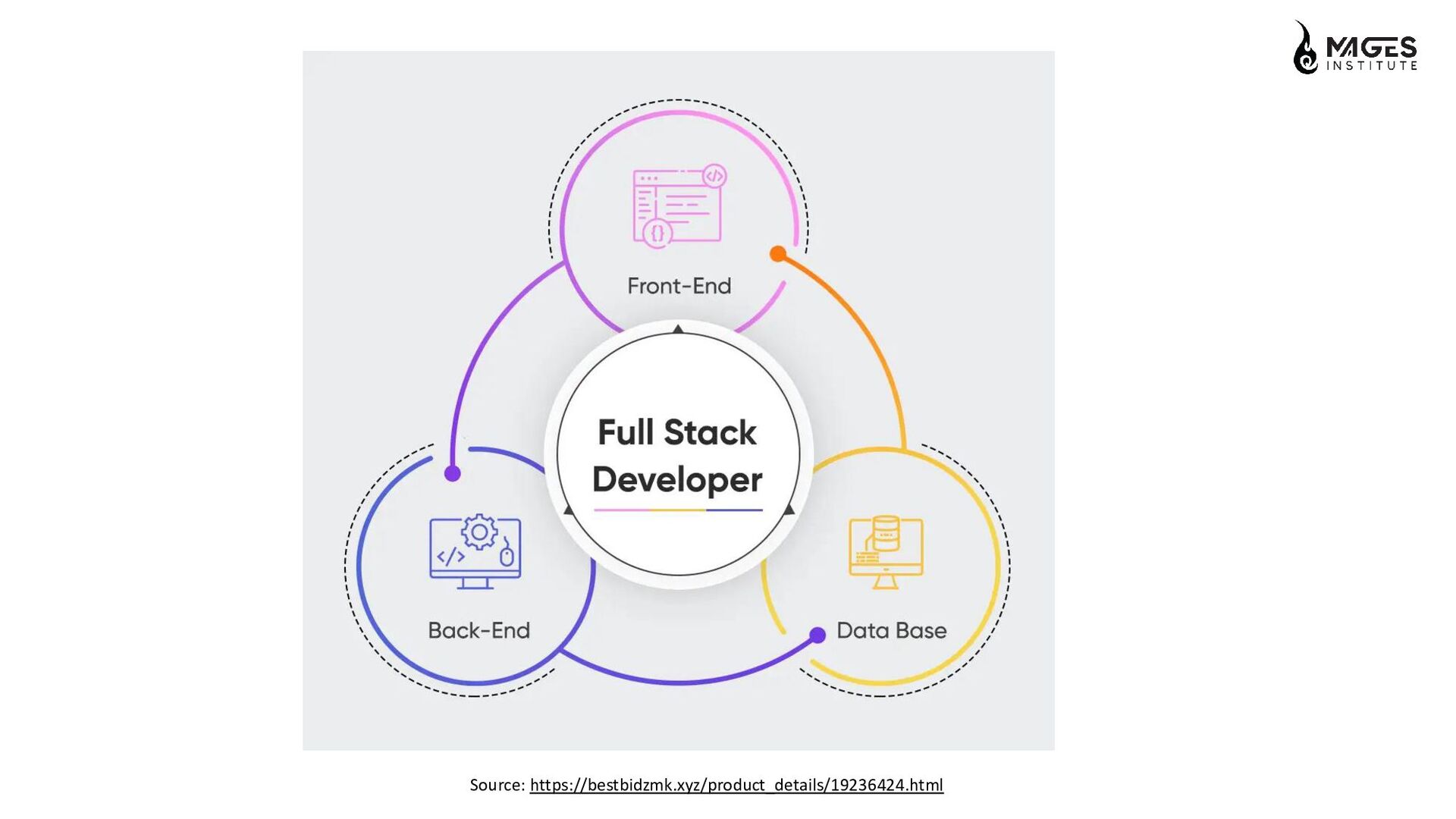 MAGES INSTITUTE

Front-End

Full Stack Developer

Back-End

Data Base

Source: https://bestbidzmk.xyz/product_details/19236424.html